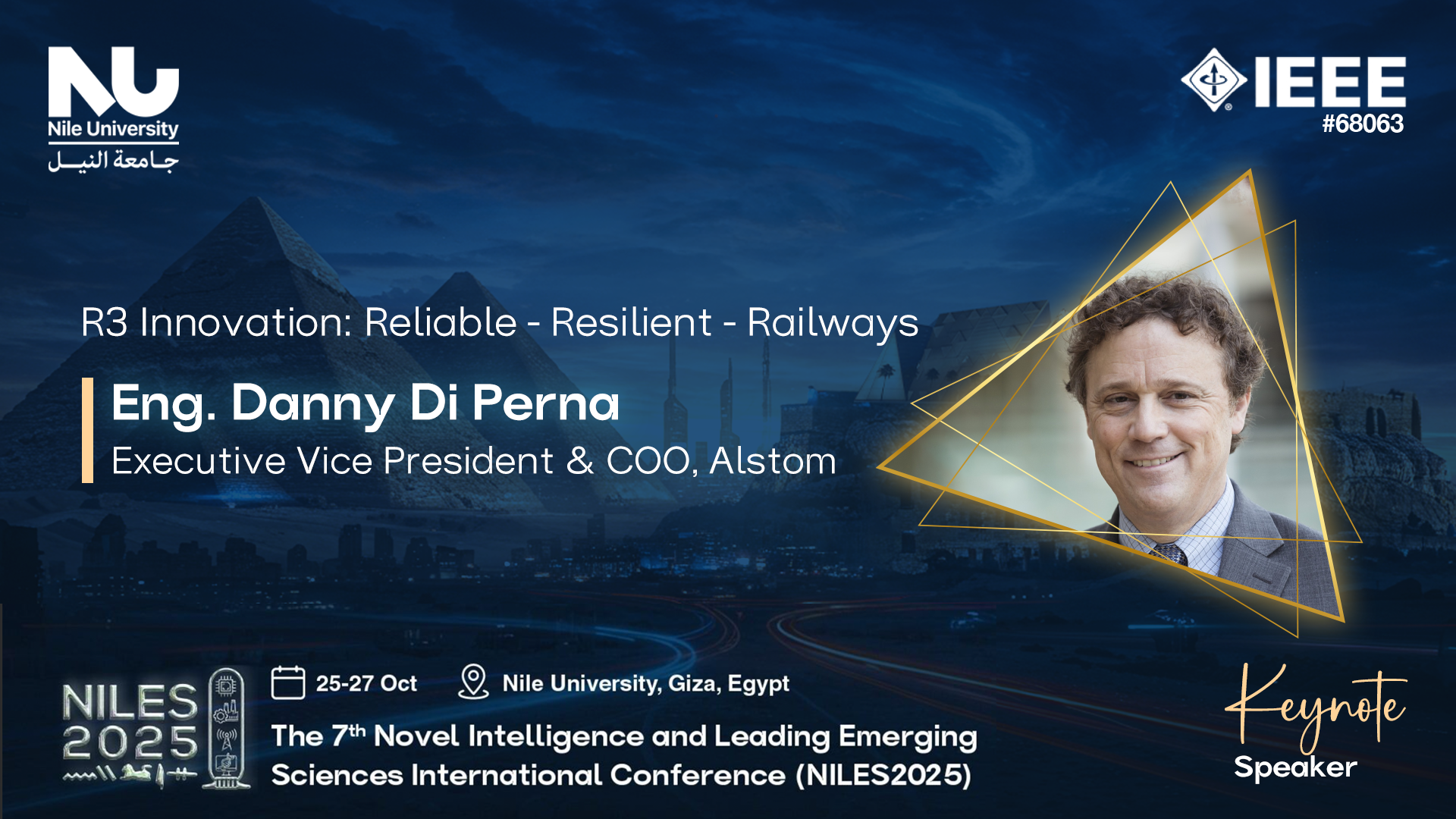 NU
Nile University
جامعة النيل

IEEE
#68063

R3 Innovation: Reliable - Resilient - Railways

Eng. Danny Di Perna
Executive Vice President & COO, Alstom

NILES 2025

25-27 Oct
Nile University, Giza, Egypt

The 7$^{th}$ Novel Intelligence and Leading Emerging Sciences International Conference (NILES2025)

Keynote
Speaker